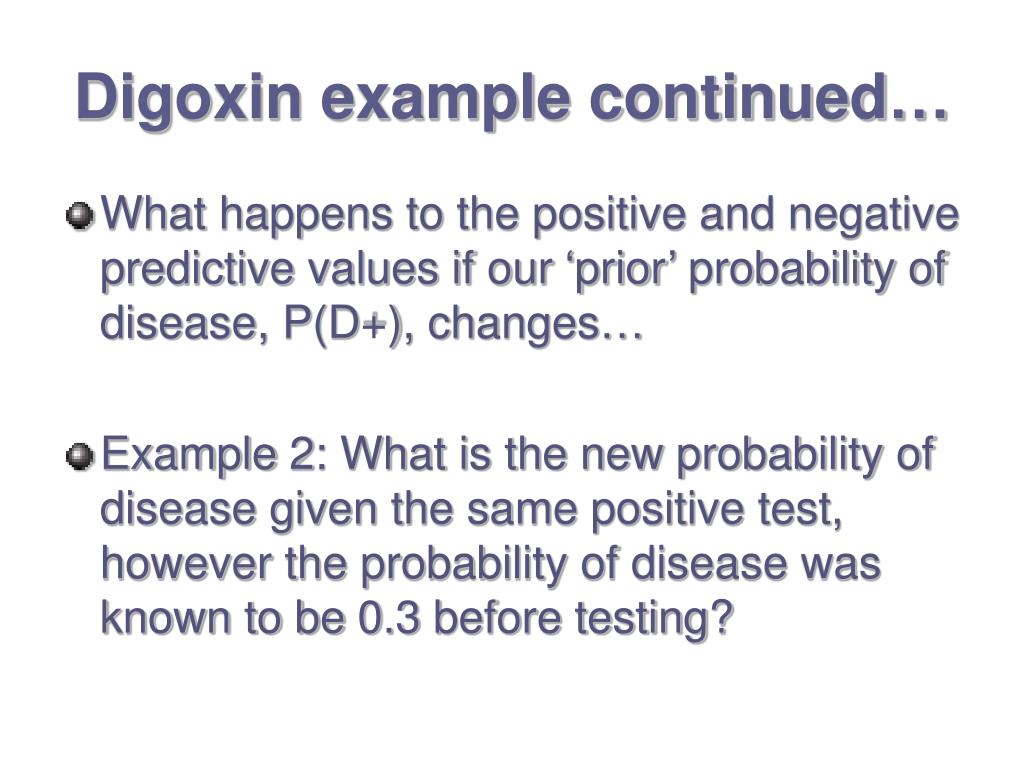 Digoxin example continued…

What happens to the positive and negative predictive values if our ‘prior’ probability of disease, P(D+), changes…

Example 2: What is the new probability of disease given the same positive test, however the probability of disease was known to be 0.3 before testing?